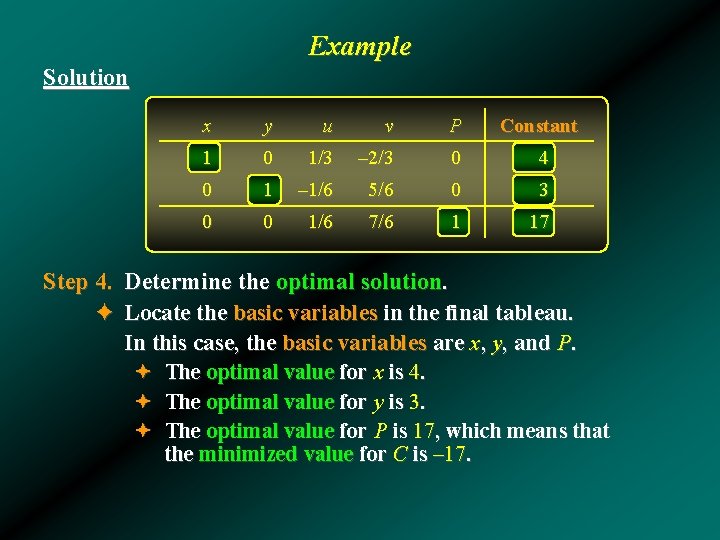 Example

Solution

| $x$ | $y$ | $u$ | $v$ | $P$ | Constant |
|---|---|---|---|---|---|
| 1 | 0 | 1/3 | –2/3 | 0 | 4 |
| 0 | 1 | –1/6 | 5/6 | 0 | 3 |
| 0 | 0 | 1/6 | 7/6 | 1 | 17 |

Step 4. Determine the optimal solution.

✦ Locate the basic variables in the final tableau.

In this case, the basic variables are $x$, $y$, and $P$.

✦ The optimal value for $x$ is 4.

✦ The optimal value for $y$ is 3.

✦ The optimal value for $P$ is 17, which means that the minimized value for $C$ is –17.